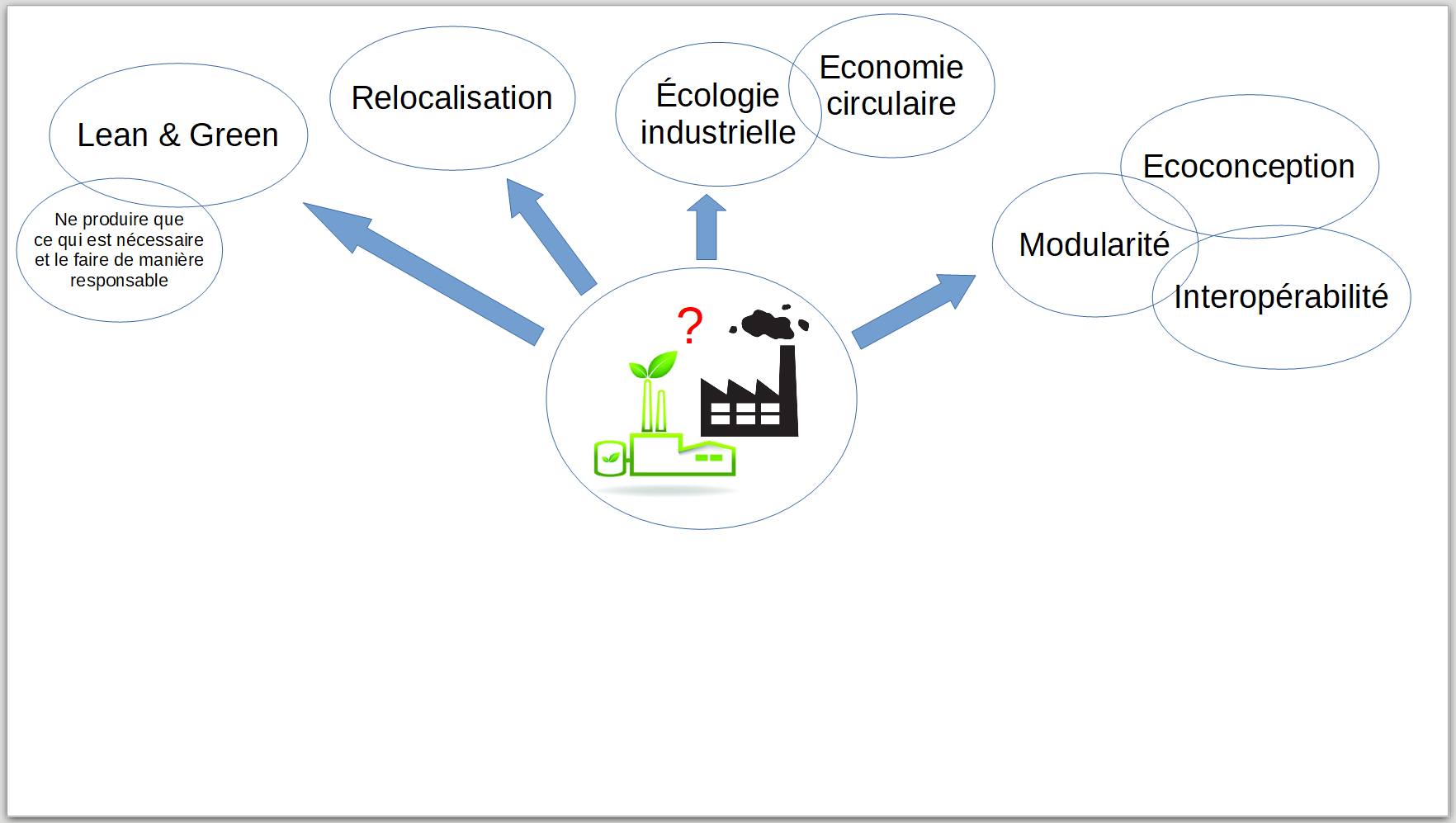 Lean & Green

Ne produire que ce qui est nécessaire et le faire de manière responsable

Relocalisation

Écologie industrielle

Economie circulaire

Ecoconception

Modularité

Interopérabilité

?